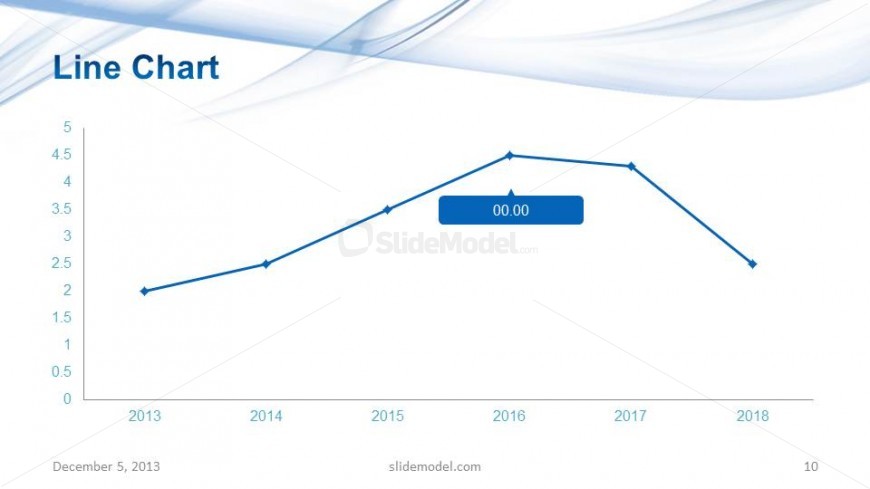 Line Chart

5
4.5
4
3.5
3
2.5
2
1.5
1
0.5
0

00.00

SlideModel.com

2013 2014 2015 2016 2017 2018

December 5, 2013 slidemodel.com 10